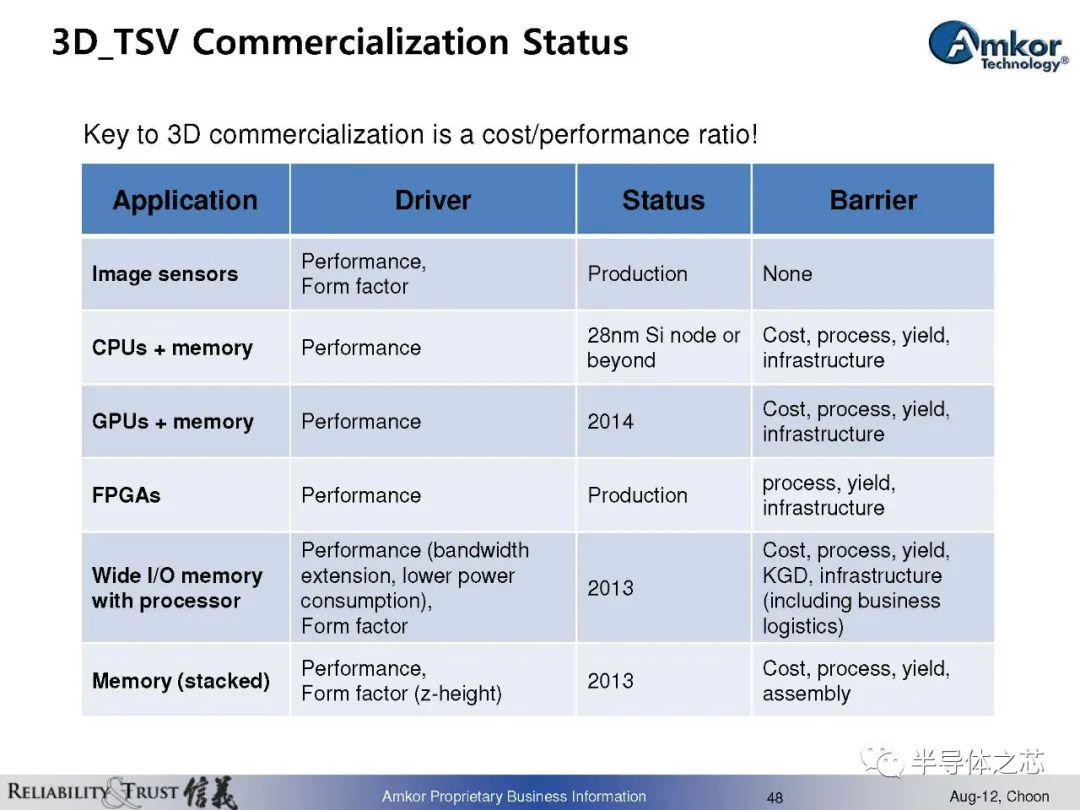 3D_TSV Commercialization Status

Amkor Technology®

Key to 3D commercialization is a cost/performance ratio!

| Application | Driver | Status | Barrier |
|---|---|---|---|
| Image sensors | Performance, Form factor | Production | None |
| CPUs + memory | Performance | 28nm Si node or beyond | Cost, process, yield, infrastructure |
| GPUs + memory | Performance | 2014 | Cost, process, yield, infrastructure |
| FPGAs | Performance | Production | process, yield, infrastructure |
| Wide I/O memory with processor | Performance (bandwidth extension, lower power consumption), Form factor | 2013 | Cost, process, yield, KGD, infrastructure (including business logistics) |
| Memory (stacked) | Performance, Form factor (z-height) | 2013 | Cost, process, yield, assembly |

半导体之芯

RELIABILITY & TRUST 信義

Amkor Proprietary Business Information

48

Aug-12, Choon